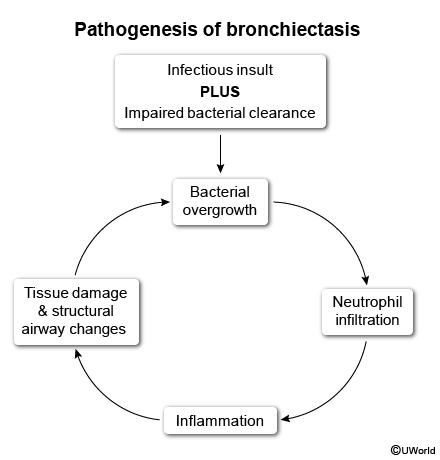 Pathogenesis of bronchiectasis

Infectious insult
PLUS
Impaired bacterial clearance

Bacterial overgrowth

Neutrophil infiltration

Inflammation

Tissue damage & structural airway changes

©UWorld